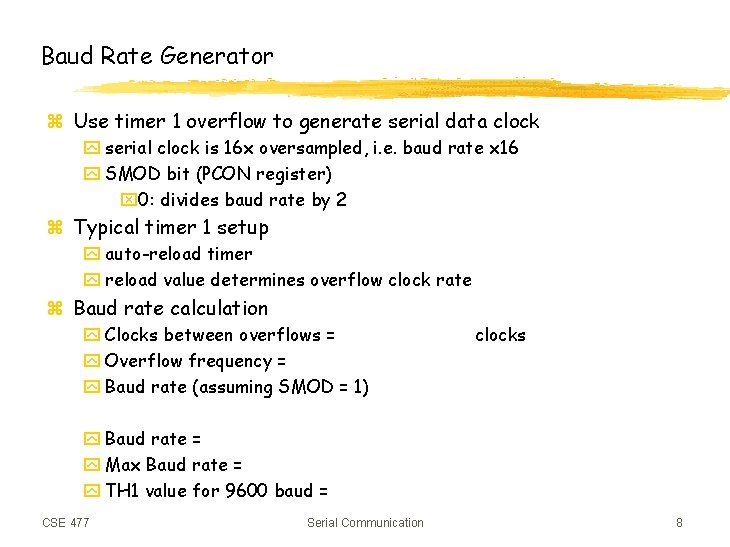 Baud Rate Generator

Use timer 1 overflow to generate serial data clock
serial clock is 16x oversampled, i.e. baud rate x16
SMOD bit (PCON register)
0: divides baud rate by 2
Typical timer 1 setup
auto-reload timer
reload value determines overflow clock rate
Baud rate calculation
Clocks between overflows = clocks
Overflow frequency =
Baud rate (assuming SMOD = 1)

Baud rate =
Max Baud rate =
TH1 value for 9600 baud =

CSE 477 Serial Communication 8